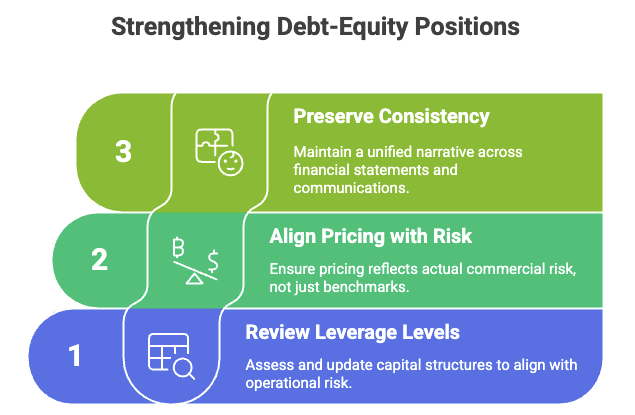 Strengthening Debt-Equity Positions

3

Preserve Consistency

Maintain a unified narrative across financial statements and communications.

2

Align Pricing with Risk

Ensure pricing reflects actual commercial risk, not just benchmarks.

1

Review Leverage Levels

Assess and update capital structures to align with operational risk.